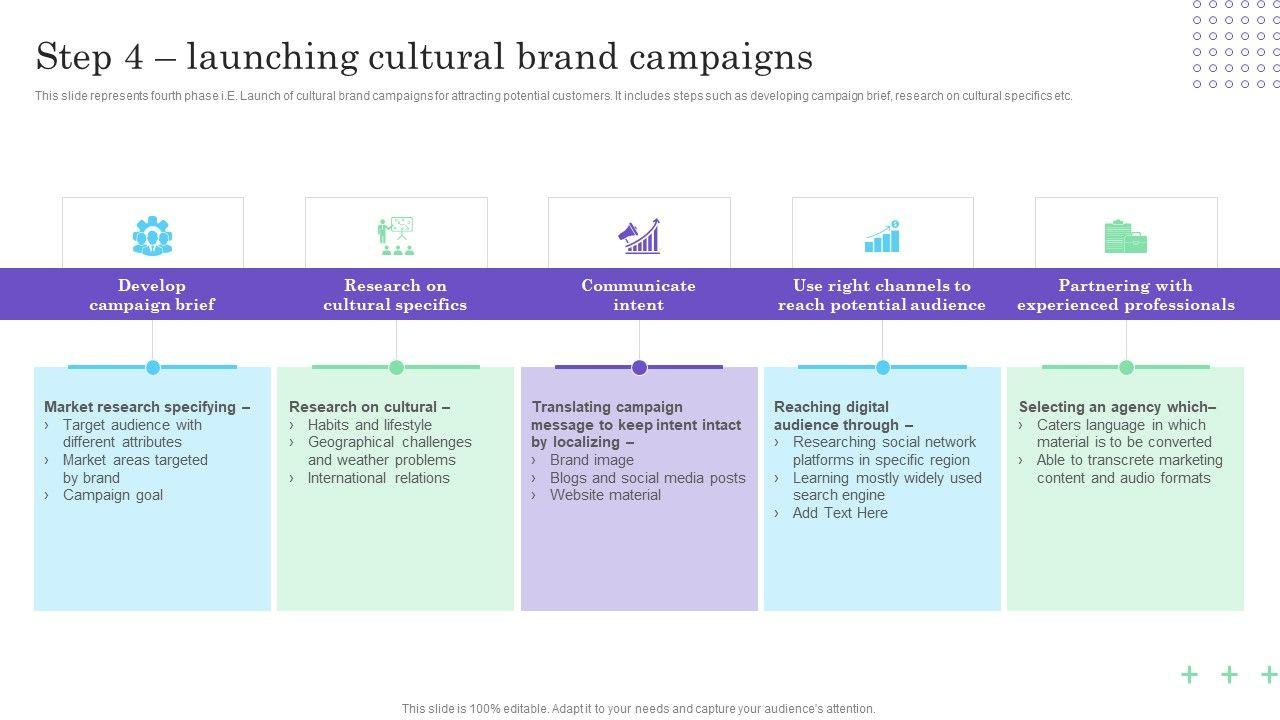 Step 4 – launching cultural brand campaigns

This slide represents fourth phase i.E. Launch of cultural brand campaigns for attracting potential customers. It includes steps such as developing campaign brief, research on cultural specifics etc.

Develop campaign brief

Market research specifying –
› Target audience with different attributes
› Market areas targeted by brand
› Campaign goal

Research on cultural specifics

Research on cultural –
› Habits and lifestyle
› Geographical challenges and weather problems
› International relations

Communicate intent

Translating campaign message to keep intent intact by localizing –
› Brand image
› Blogs and social media posts
› Website material

Use right channels to reach potential audience

Reaching digital audience through –
› Researching social network platforms in specific region
› Learning mostly widely used search engine
› Add Text Here

Partnering with experienced professionals

Selecting an agency which–
› Caters language in which material is to be converted
› Able to transcrete marketing content and audio formats

This slide is 100% editable. Adapt it to your needs and capture your audience's attention.